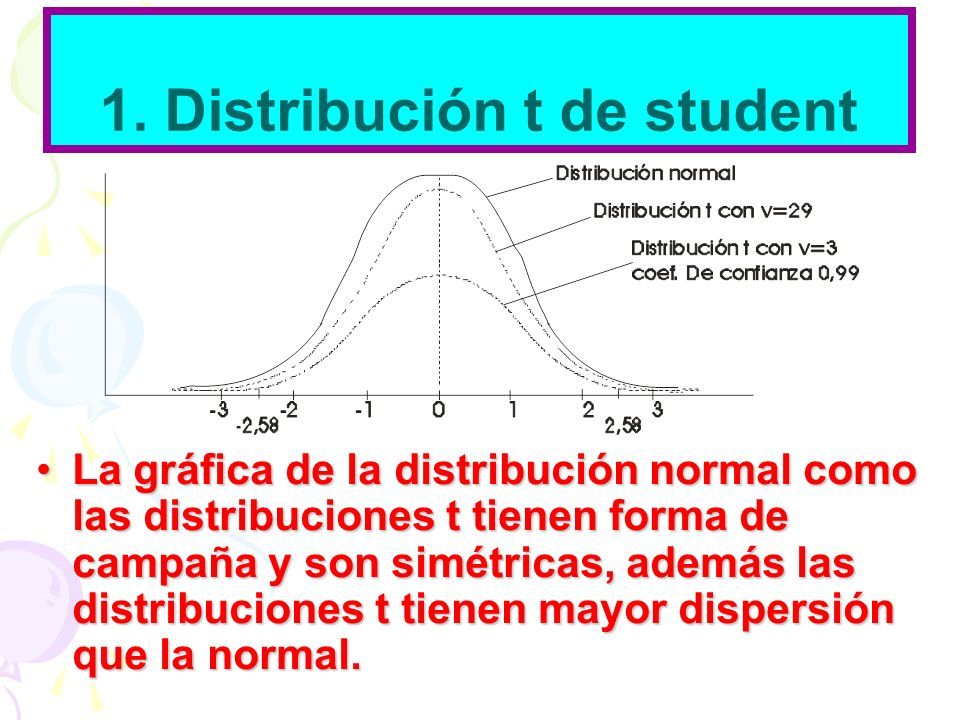 1. Distribución t de student

Distribución normal
Distribución t con v=29
Distribución t con v=3
coef. De confianza 0,99

-3 -2,58 -2 -1 0 1 2 2,58 3

• La gráfica de la distribución normal como las distribuciones t tienen forma de campaña y son simétricas, además las distribuciones t tienen mayor dispersión que la normal.